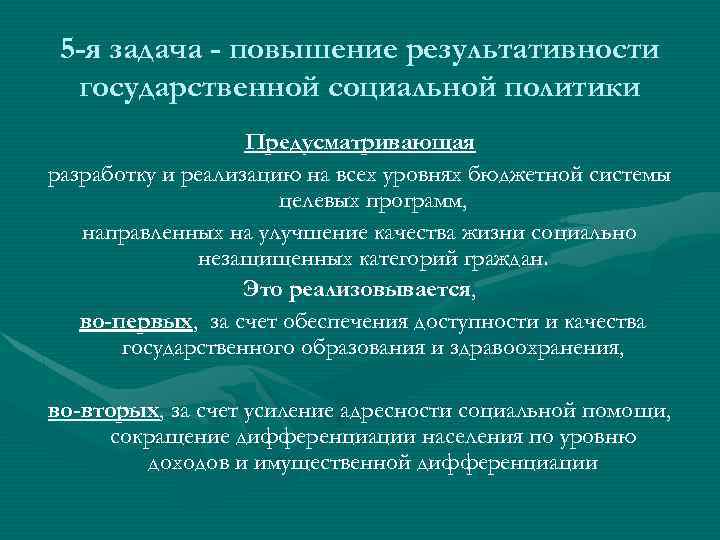 5-я задача - повышение результативности государственной социальной политики

Предусматривающая

разработку и реализацию на всех уровнях бюджетной системы целевых программ,

направленных на улучшение качества жизни социально незащищенных категорий граждан.

Это реализовывается,

во-первых, за счет обеспечения доступности и качества государственного образования и здравоохранения,

во-вторых, за счет усиление адресности социальной помощи, сокращение дифференциации населения по уровню доходов и имущественной дифференциации